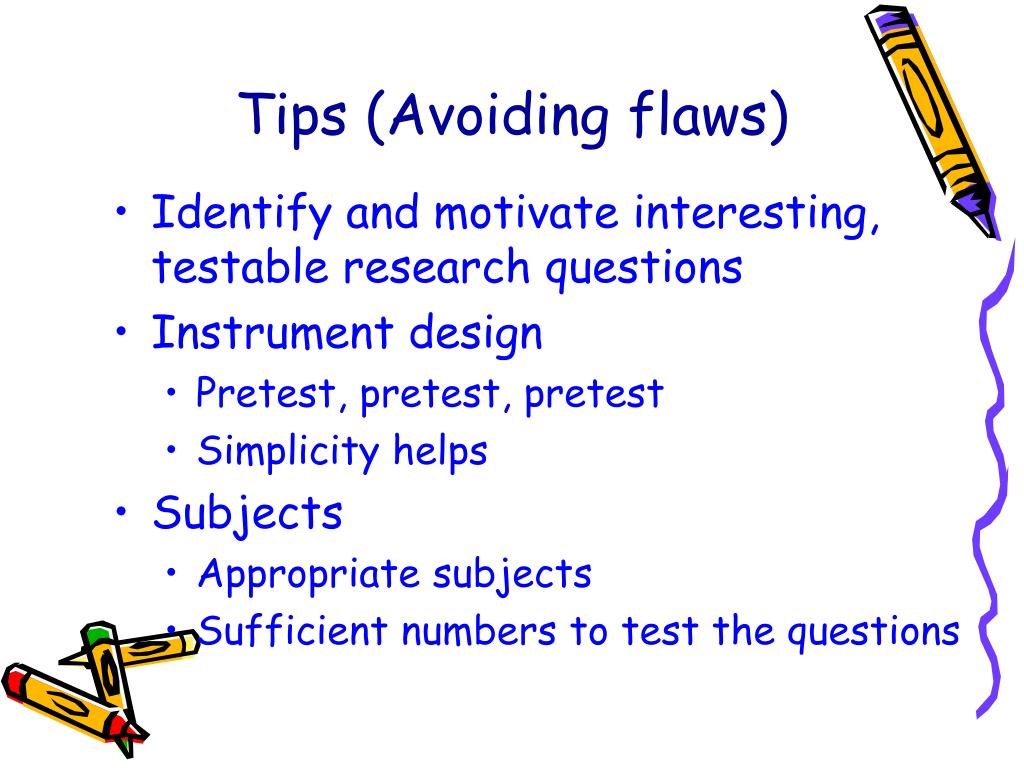 Tips (Avoiding flaws)

• Identify and motivate interesting, testable research questions
• Instrument design
  • Pretest, pretest, pretest
  • Simplicity helps
• Subjects
  • Appropriate subjects
  • Sufficient numbers to test the questions